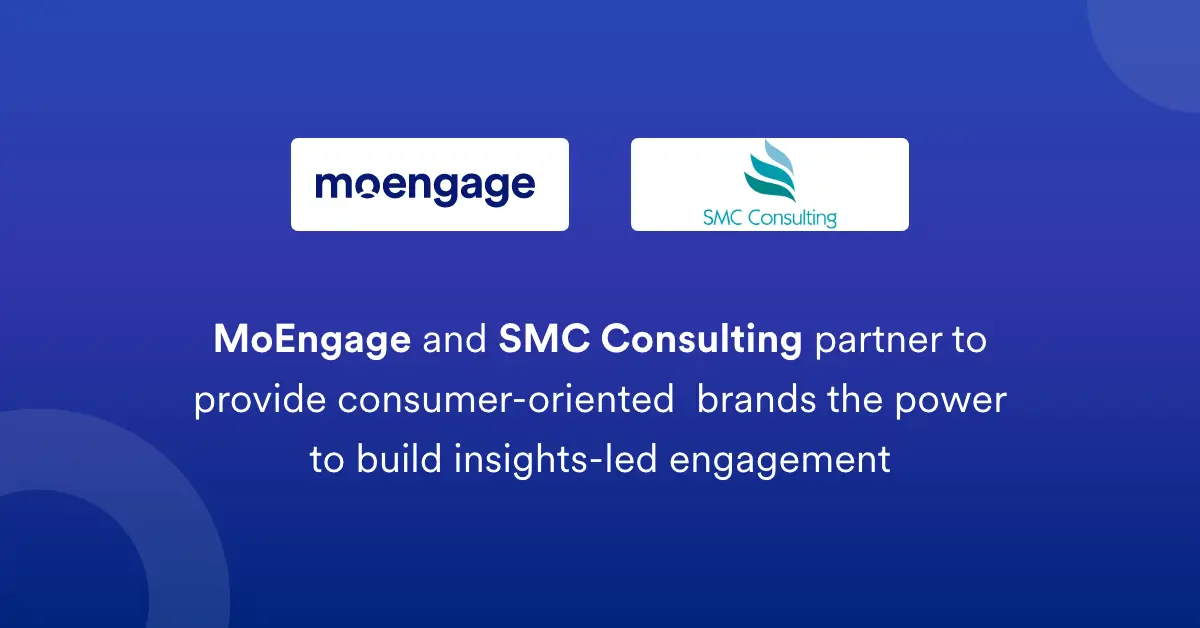 moengage

SMC Consulting

MoEngage and SMC Consulting partner to provide consumer-oriented brands the power to build insights-led engagement